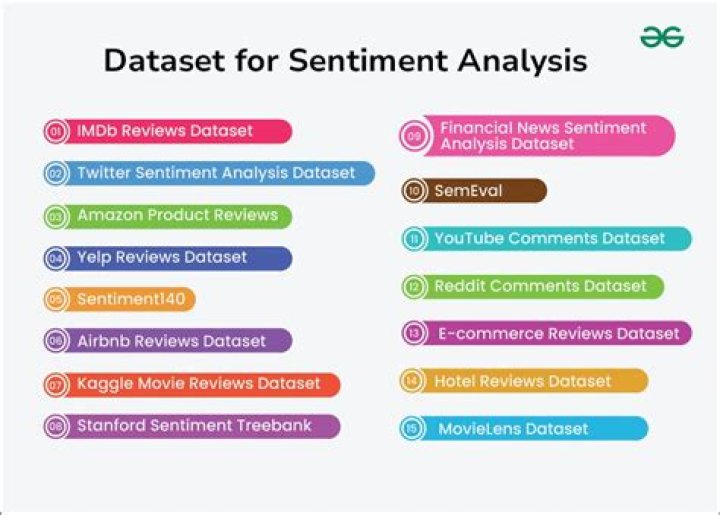 Dataset for Sentiment Analysis

01 IMDb Reviews Dataset
02 Twitter Sentiment Analysis Dataset
03 Amazon Product Reviews
04 Yelp Reviews Dataset
05 Sentiment140
06 Airbnb Reviews Dataset
07 Kaggle Movie Reviews Dataset
08 Stanford Sentiment Treebank

09 Financial News Sentiment Analysis Dataset
10 SemEval
11 YouTube Comments Dataset
12 Reddit Comments Dataset
13 E-commerce Reviews Dataset
14 Hotel Reviews Dataset
15 MovieLens Dataset